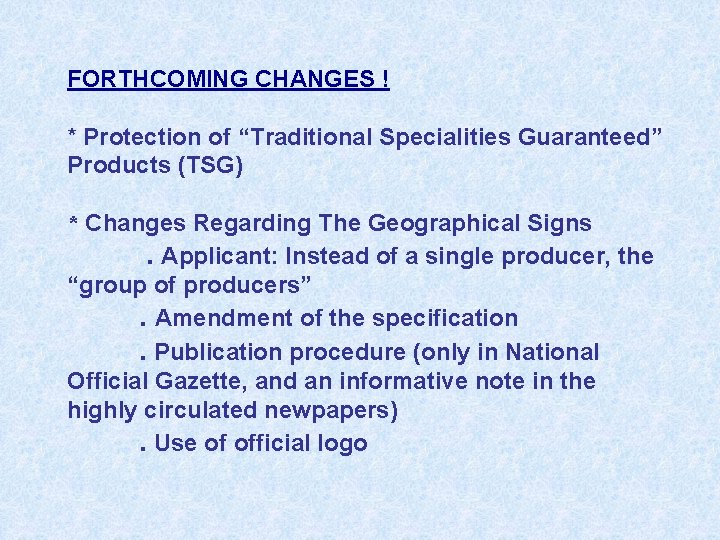 FORTHCOMING CHANGES !

* Protection of “Traditional Specialities Guaranteed” Products (TSG)

* Changes Regarding The Geographical Signs

. Applicant: Instead of a single producer, the “group of producers”

. Amendment of the specification

. Publication procedure (only in National Official Gazette, and an informative note in the highly circulated newpapers)

. Use of official logo